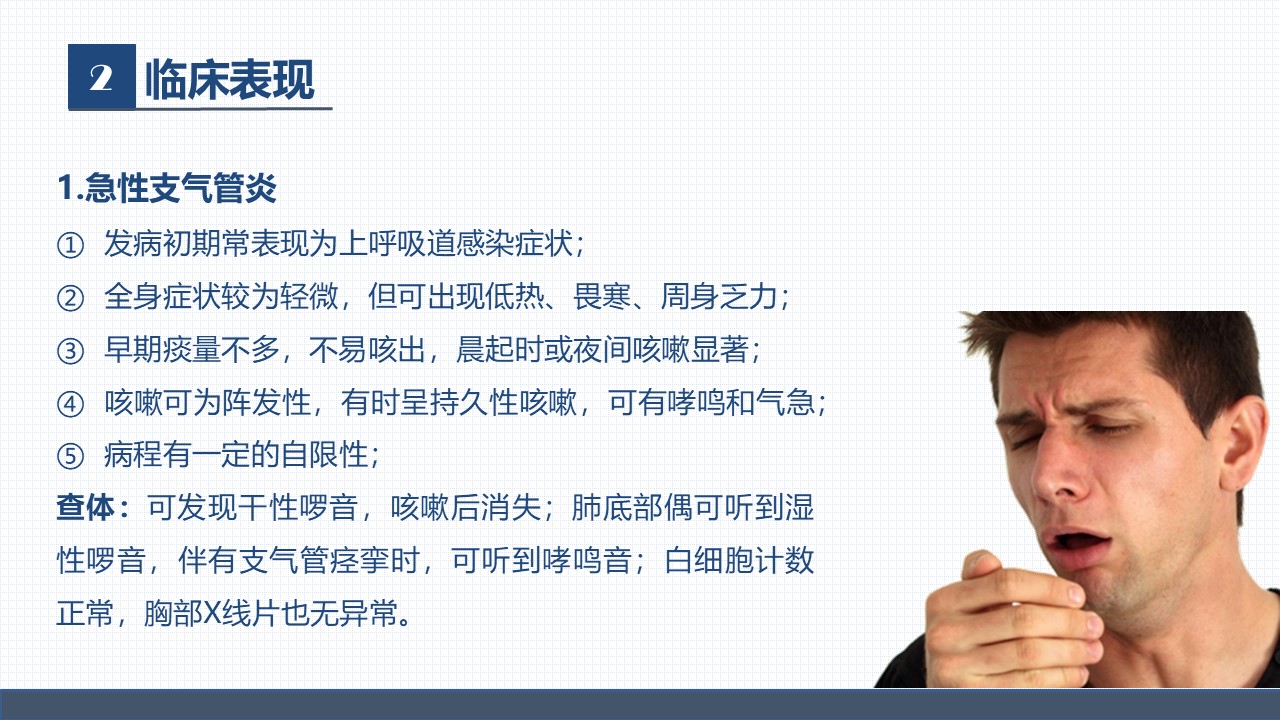 2 临床表现

1.急性支气管炎

① 发病初期常表现为上呼吸道感染症状;

② 全身症状较为轻微，但可出现低热、畏寒、周身乏力;

③ 早期痰量不多，不易咳出，晨起时或夜间咳嗽显著;

④ 咳嗽可为阵发性，有时呈持久性咳嗽，可有哮鸣和气急;

⑤ 病程有一定的自限性;

查体：可发现干性啰音，咳嗽后消失；肺底部偶可听到湿性啰音，伴有支气管痉挛时，可听到哮鸣音；白细胞计数正常，胸部X线片也无异常。